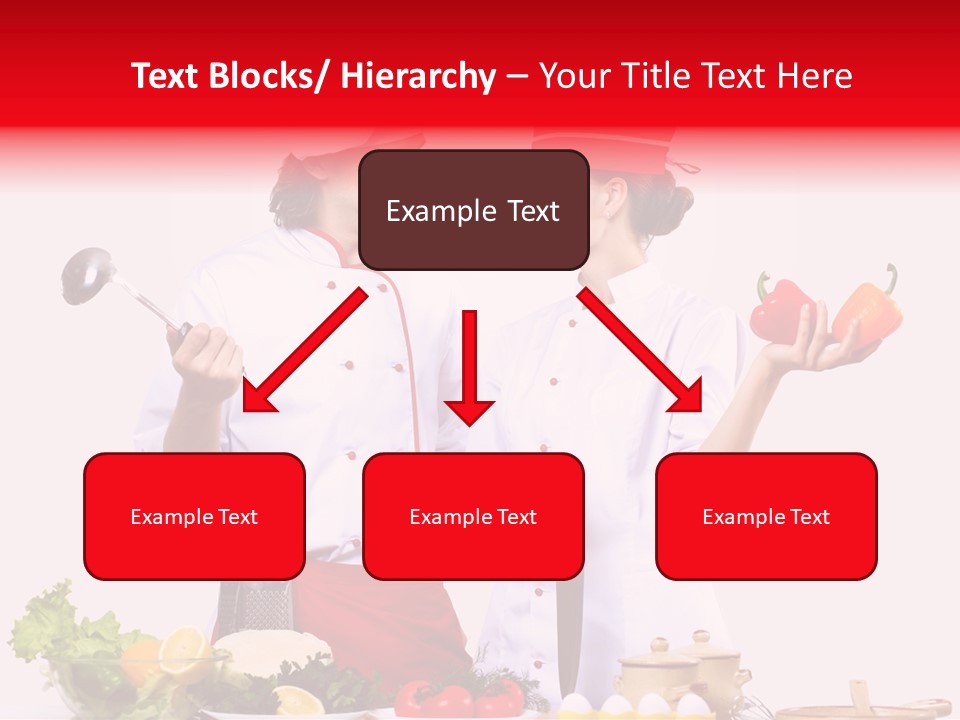 Text Blocks/ Hierarchy – Your Title Text Here

Example Text

Example Text

Example Text

Example Text